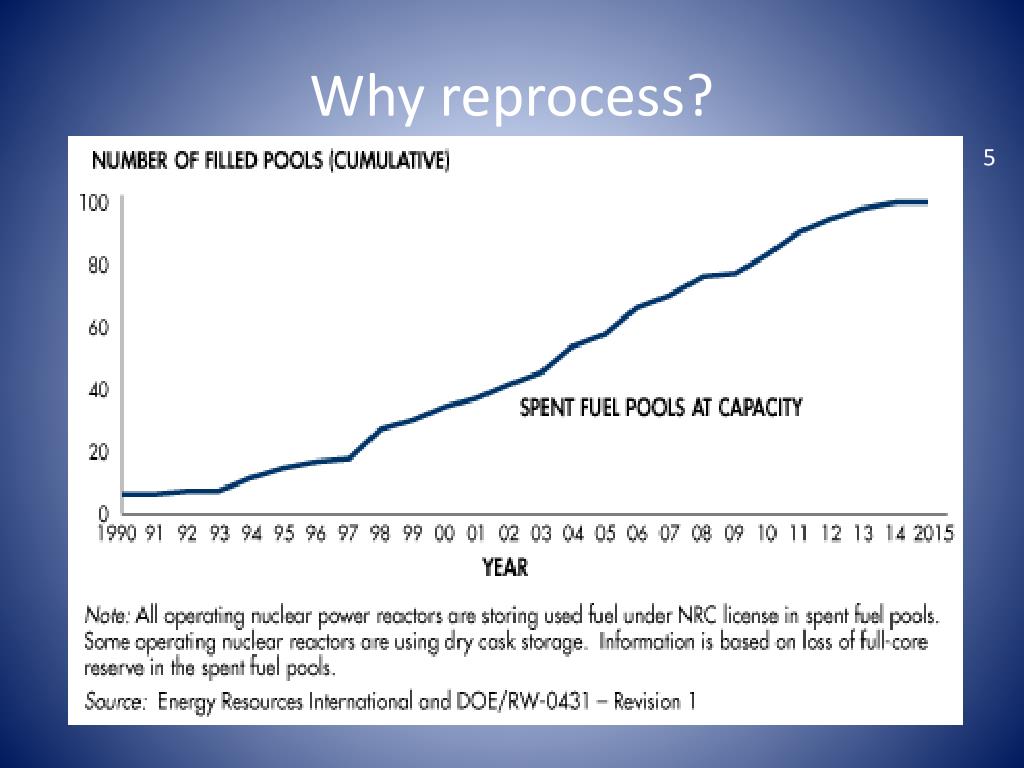 Why reprocess?

5

NUMBER OF FILLED POOLS (CUMULATIVE)

100
80
60
40
20
0

SPENT FUEL POOLS AT CAPACITY

1990 91 92 93 94 95 96 97 98 99 00 01 02 03 04 05 06 07 08 09 10 11 12 13 14 2015

YEAR

Note: All operating nuclear power reactors are storing used fuel under NRC license in spent fuel pools. Some operating nuclear reactors are using dry cask storage. Information is based on loss of full-core reserve in the spent fuel pools.

Source: Energy Resources International and DOE/RW-0431 – Revision 1